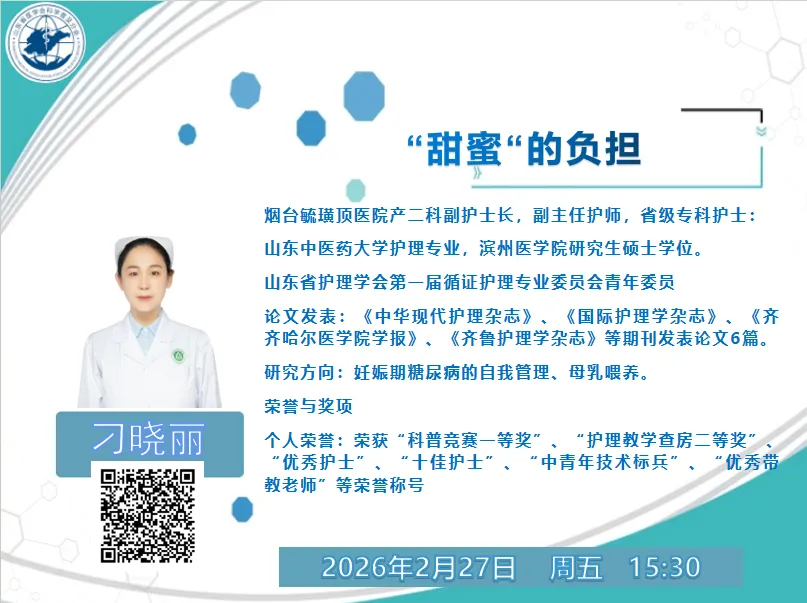 “甜蜜“的负担

烟台毓璜顶医院产二科副护士长，副主任护师，省级专科护士：

山东中医药大学护理专业，滨州医学院研究生硕士学位。

山东省护理学会第一届循证护理专业委员会青年委员

论文发表：《中华现代护理杂志》、《国际护理学杂志》、《齐齐哈尔医学院学报》、《齐鲁护理学杂志》等期刊发表论文6篇。

研究方向：妊娠期糖尿病的自我管理、母乳喂养。

荣誉与奖项

个人荣誉：荣获“科普竞赛一等奖”、“护理教学查房二等奖”、“优秀护士”、“十佳护士”、“中青年技术标兵”、“优秀带教老师”等荣誉称号

刁晓丽

2026年2月27日 周五 15:30